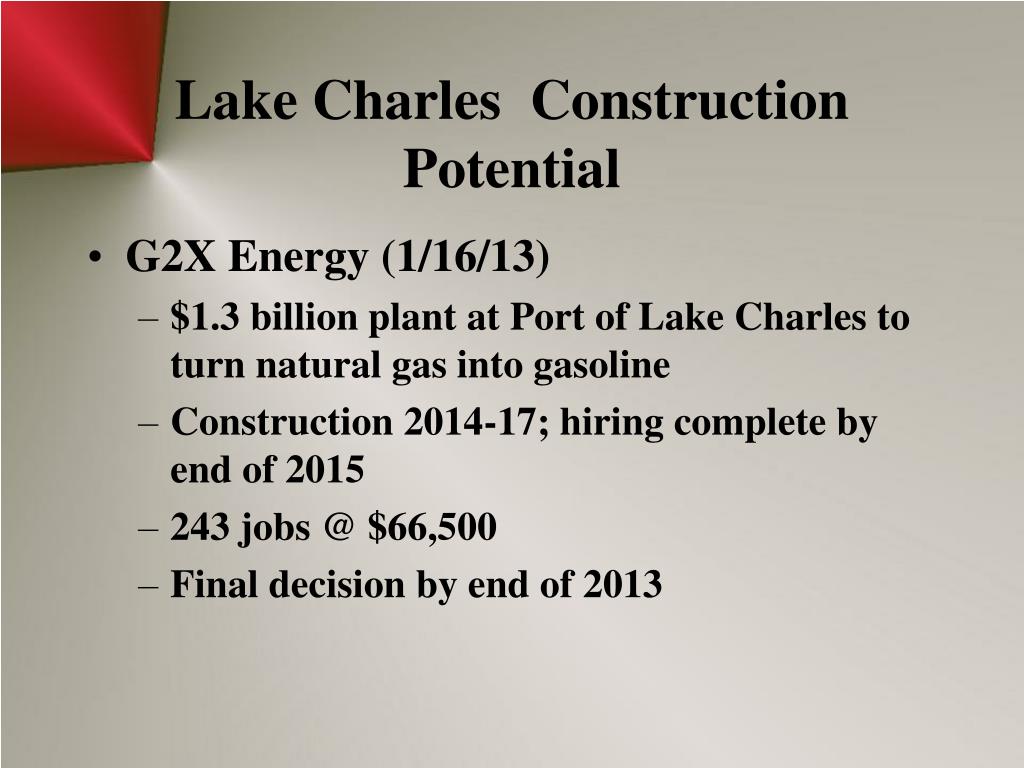 Lake Charles  Construction Potential

• G2X Energy (1/16/13)
– \$1.3 billion plant at Port of Lake Charles to turn natural gas into gasoline
– Construction 2014-17; hiring complete by end of 2015
– 243 jobs @ \$66,500
– Final decision by end of 2013